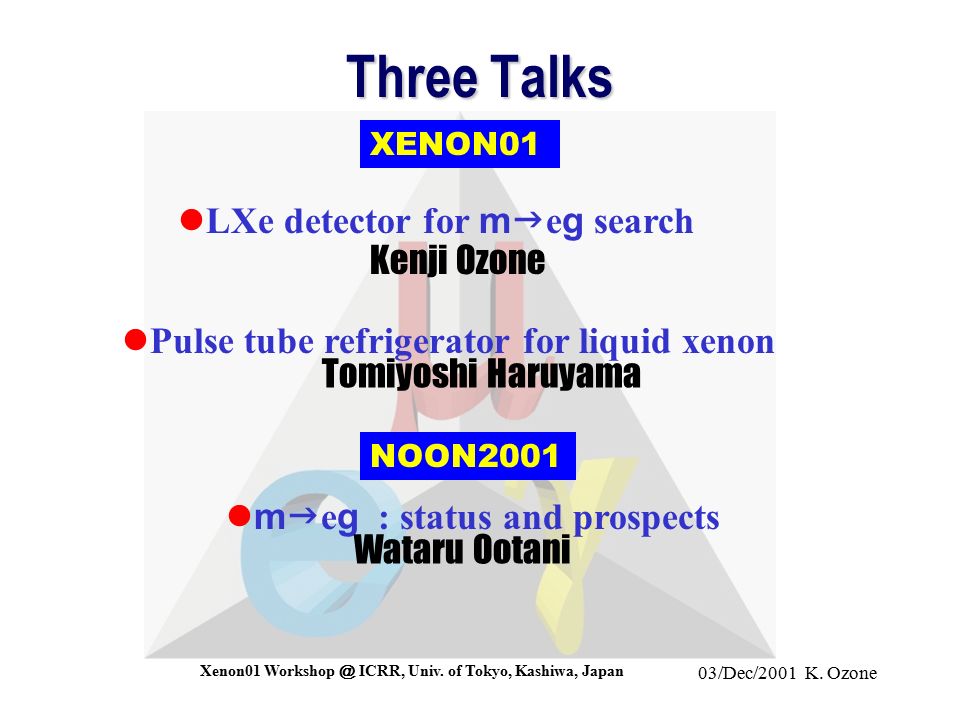 Three Talks

XENON01

●LXe detector for m→eg search
Kenji Ozone

●Pulse tube refrigerator for liquid xenon
Tomiyoshi Haruyama

NOON2001

●m→eg : status and prospects
Wataru Ootani

Xenon01 Workshop @ ICRR, Univ. of Tokyo, Kashiwa, Japan 03/Dec/2001 K. Ozone